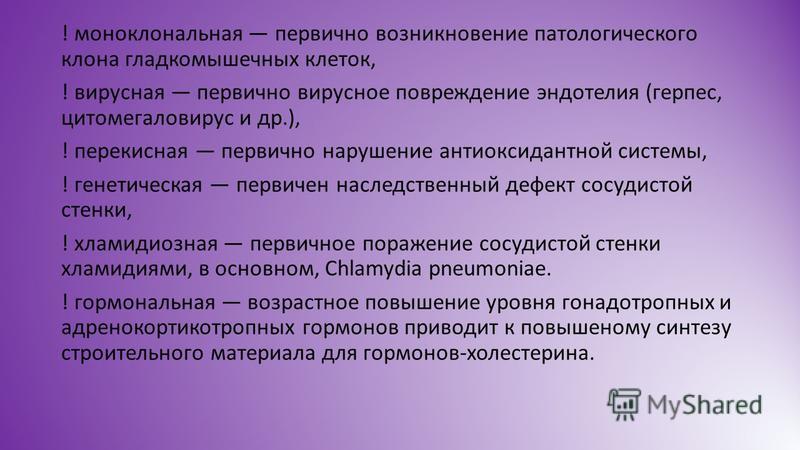 ! моноклональная — первично возникновение патологического клона гладкомышечных клеток,

! вирусная — первично вирусное повреждение эндотелия (герпес, цитомегаловирус и др.),

! перекисная — первично нарушение антиоксидантной системы,

! генетическая — первичен наследственный дефект сосудистой стенки,

! хламидиозная — первичное поражение сосудистой стенки хламидиями, в основном, Chlamydia pneumoniae.

! гормональная — возрастное повышение уровня гонадотропных и адренокортикотропных гормонов приводит к повышеному синтезу строительного материала для гормонов-холестерина.

MyShared